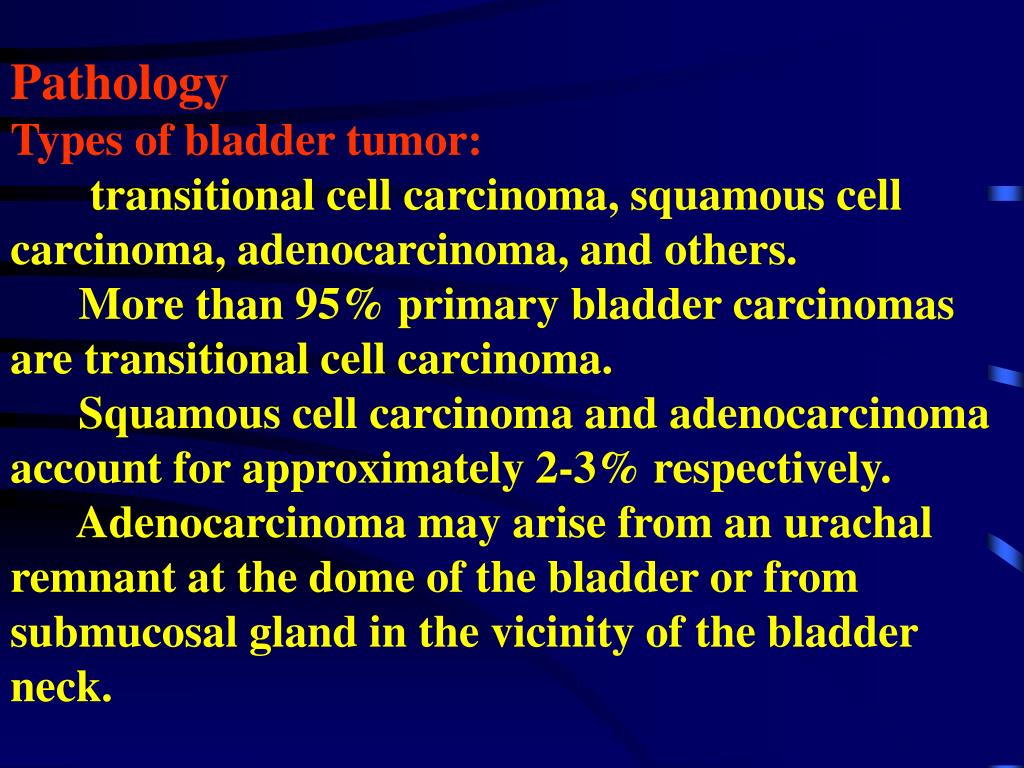 Pathology
Types of bladder tumor:

transitional cell carcinoma, squamous cell carcinoma, adenocarcinoma, and others.

More than 95% primary bladder carcinomas are transitional cell carcinoma.

Squamous cell carcinoma and adenocarcinoma account for approximately 2-3% respectively.

Adenocarcinoma may arise from an urachal remnant at the dome of the bladder or from submucosal gland in the vicinity of the bladder neck.